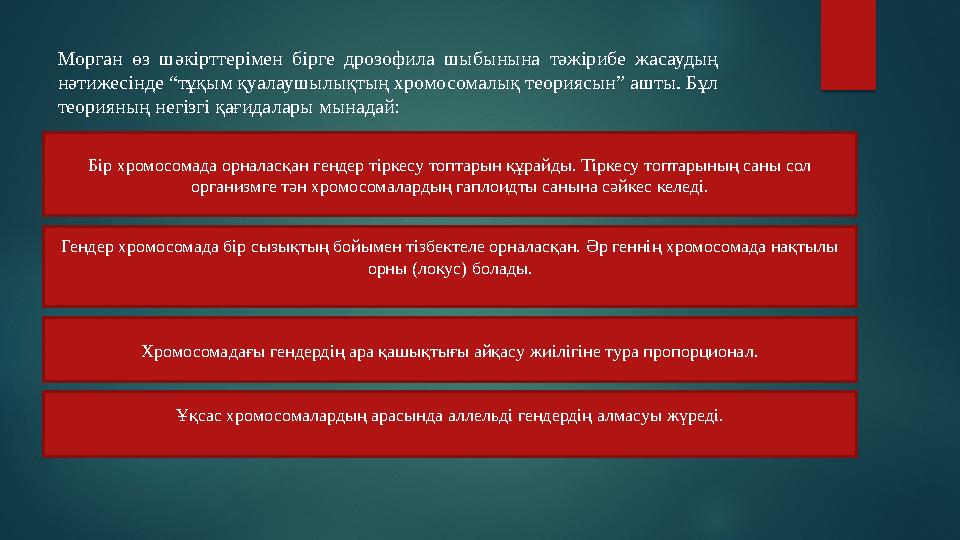 Морган өз шәкірттерімен бірге дрозофила шыбынына тәжірибе жасаудың нәтижесінде “тұқым қуалаушылықтың хромосомалық теориясын” ашты. Бұл теорияның негізгі қағидалары мынадай:

Бір хромосомада орналасқан гендер тіркесу топтарын құрайды. Тіркесу топтарының саны сол организмге тән хромосомалардың гаплоидты санына сәйкес келеді.

Гендер хромосомада бір сызықтың бойымен тізбектеле орналасқан. Әр геннің хромосомада нақтылы орны (локус) болады.

Хромосомадағы гендердің ара қашықтығы айқасу жиілігіне тура пропорционал.

Ұқсас хромосомалардың арасында аллельді гендердің алмасуы жүреді.